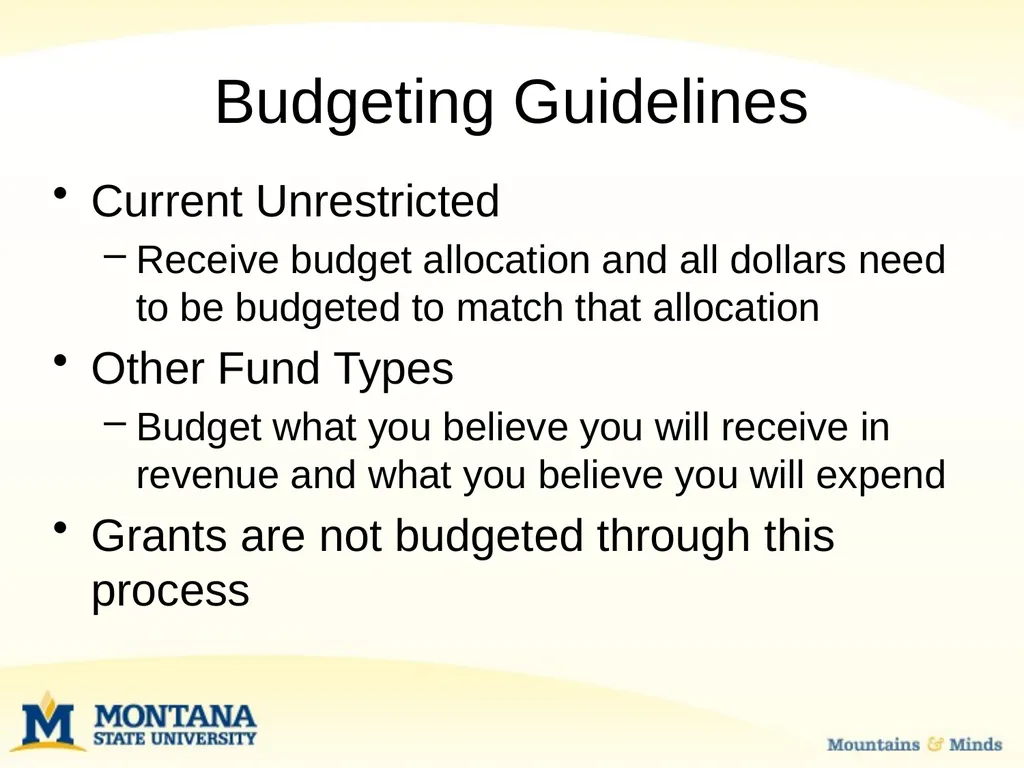 Budgeting Guidelines

• Current Unrestricted
– Receive budget allocation and all dollars need to be budgeted to match that allocation

• Other Fund Types
– Budget what you believe you will receive in revenue and what you believe you will expend

• Grants are not budgeted through this process

M MONTANA STATE UNIVERSITY

Mountains & Minds